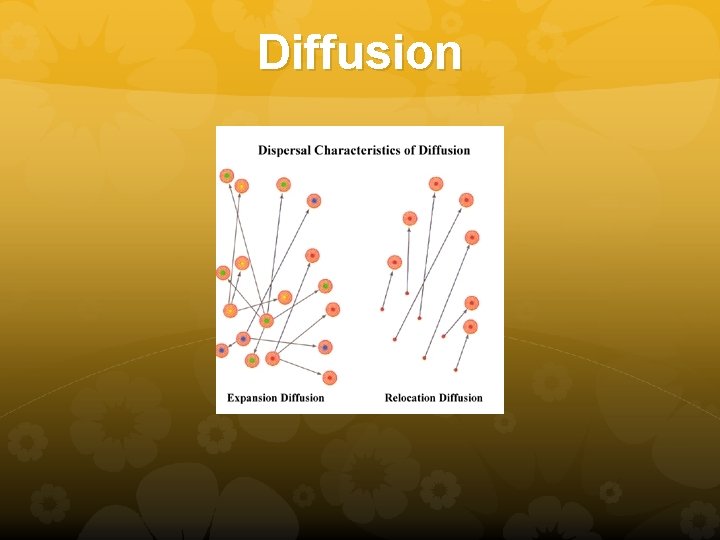 Diffusion

Dispersal Characteristics of Diffusion

Expansion Diffusion

Relocation Diffusion